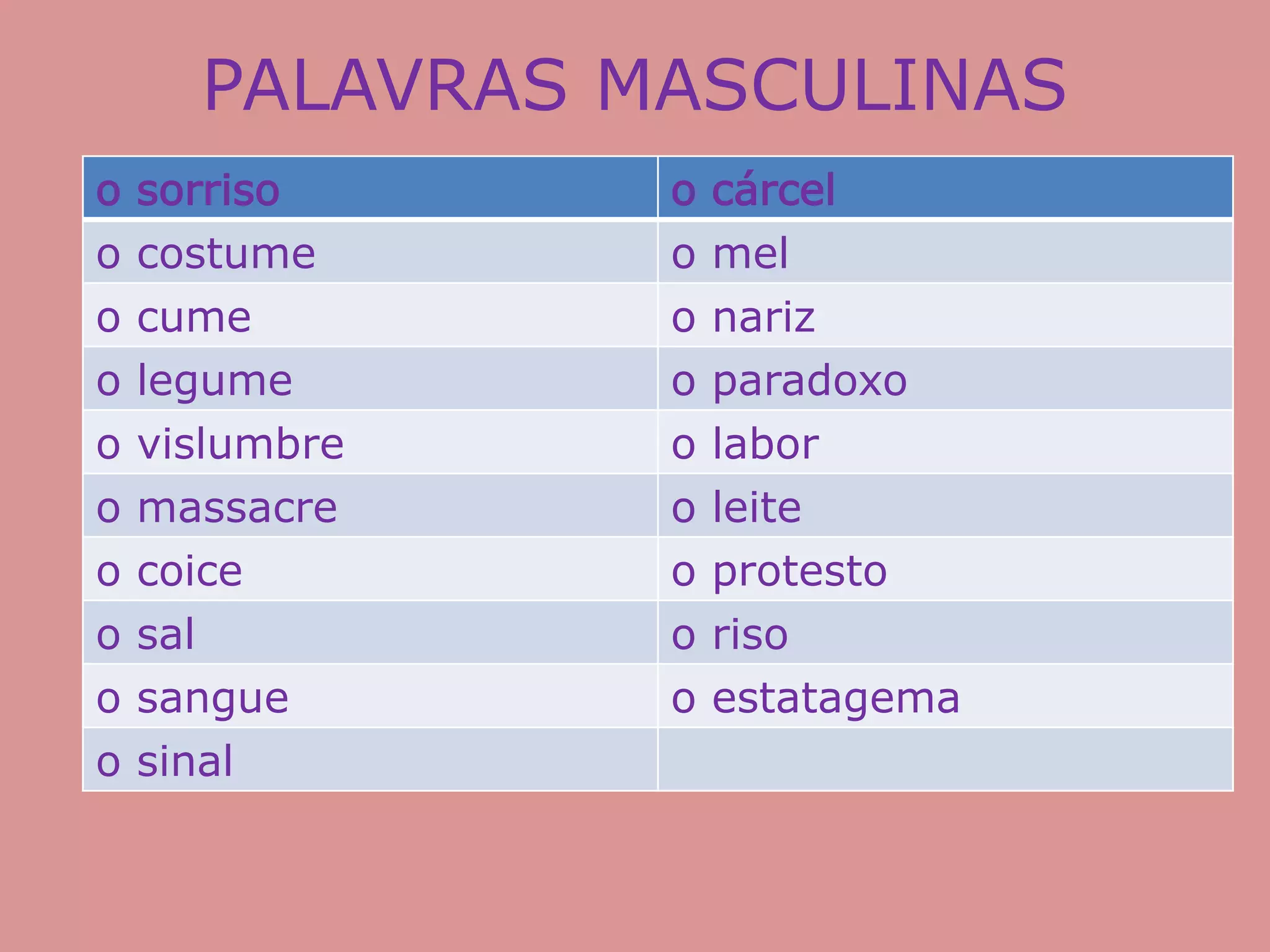 PALAVRAS MASCULINAS

| o sorriso | o cárcel |
|---|---|
| o costume | o mel |
| o cume | o nariz |
| o legume | o paradoxo |
| o vislumbre | o labor |
| o massacre | o leite |
| o coice | o protesto |
| o sal | o riso |
| o sangue | o estatagema |
| o sinal | |